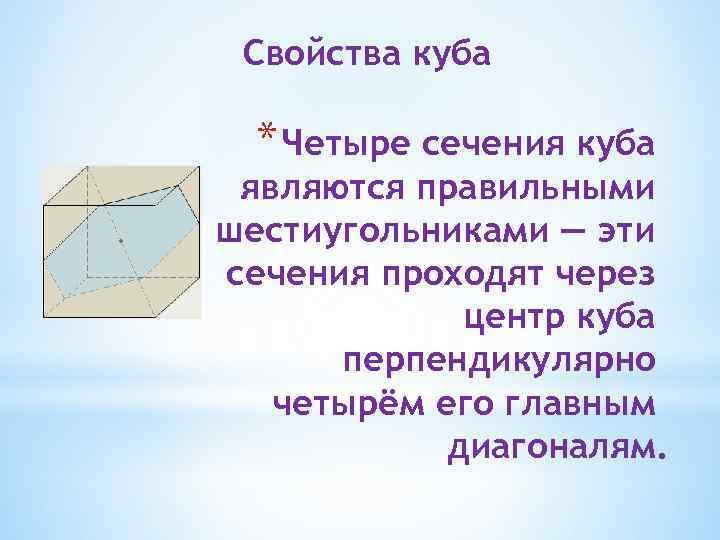 Свойства куба

*Четыре сечения куба являются правильными шестиугольниками — эти сечения проходят через центр куба перпендикулярно четырём его главным диагоналям.